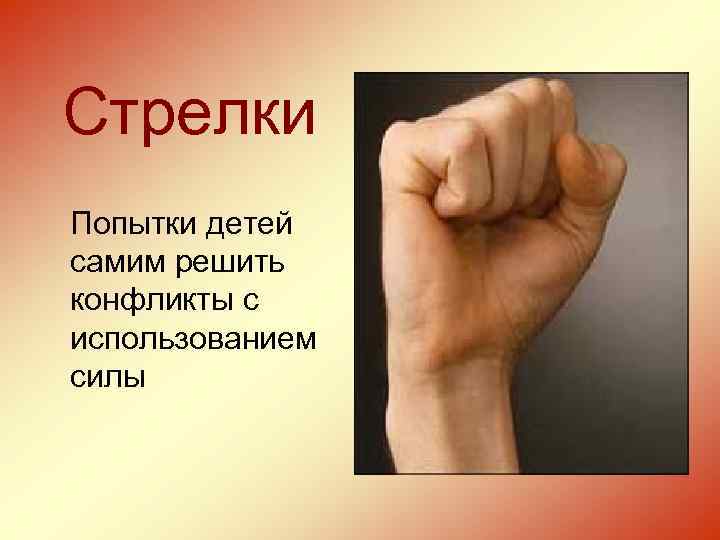 Стрелки

Попытки детей самим решить конфликты с использованием силы